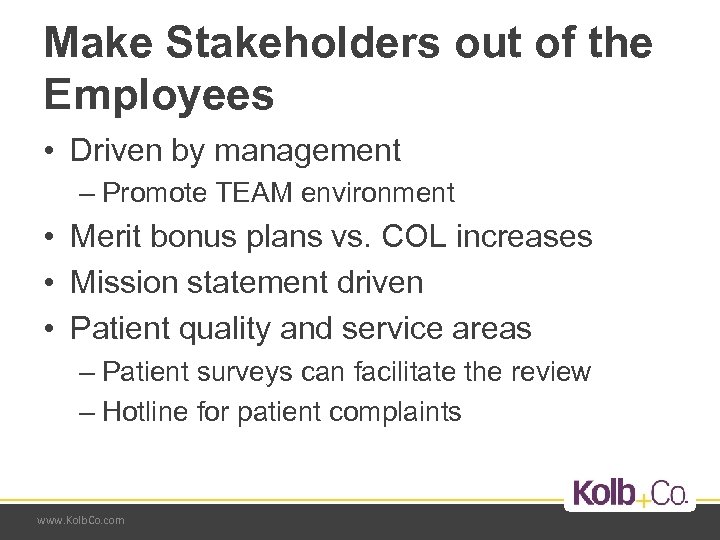 Make Stakeholders out of the Employees

• Driven by management
– Promote TEAM environment
• Merit bonus plans vs. COL increases
• Mission statement driven
• Patient quality and service areas
– Patient surveys can facilitate the review
– Hotline for patient complaints

Kolb+Co.

www.KolbCo.com